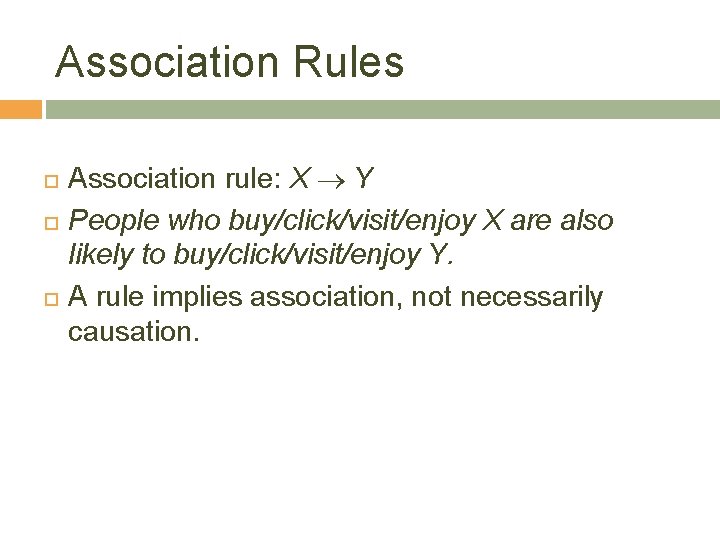 Association Rules

Association rule: $X \rightarrow Y$

People who buy/click/visit/enjoy X are also likely to buy/click/visit/enjoy Y.

A rule implies association, not necessarily causation.